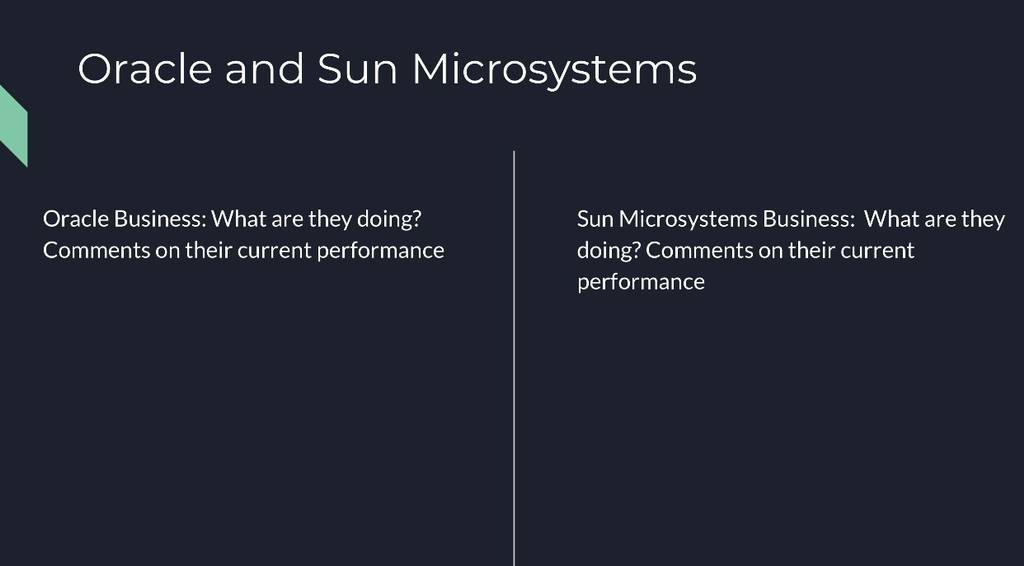 Oracle and Sun Microsystems

Oracle Business: What are they doing? Comments on their current performance

Sun Microsystems Business: What are they doing? Comments on their current performance